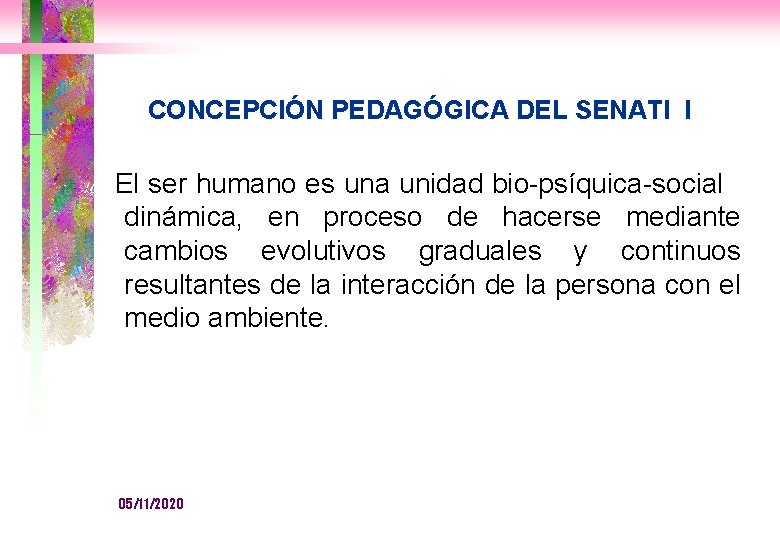 CONCEPCIÓN PEDAGÓGICA DEL SENATI I

El ser humano es una unidad bio-psíquica-social dinámica, en proceso de hacerse mediante cambios evolutivos graduales y continuos resultantes de la interacción de la persona con el medio ambiente.

05/11/2020